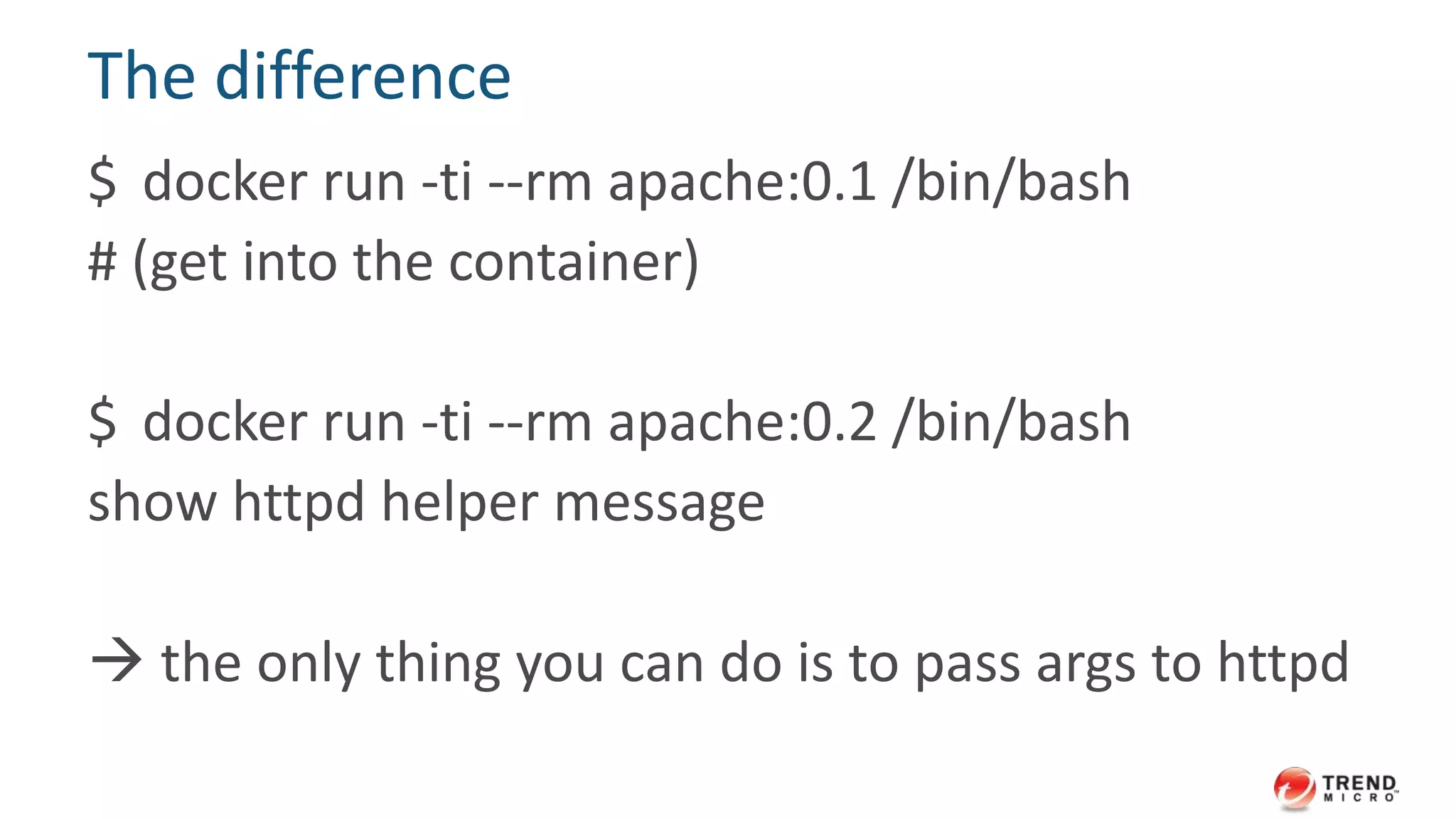 The difference

$ docker run -ti --rm apache:0.1 /bin/bash
# (get into the container)

$ docker run -ti --rm apache:0.2 /bin/bash
show httpd helper message

→ the only thing you can do is to pass args to httpd

TREND MICRO